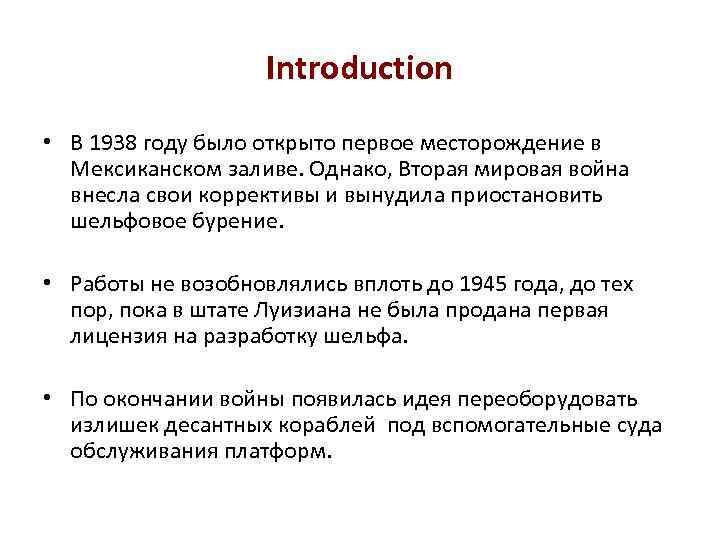 Introduction

• В 1938 году было открыто первое месторождение в Мексиканском заливе. Однако, Вторая мировая война внесла свои коррективы и вынудила приостановить шельфовое бурение.

• Работы не возобновлялись вплоть до 1945 года, до тех пор, пока в штате Луизиана не была продана первая лицензия на разработку шельфа.

• По окончании войны появилась идея переоборудовать излишек десантных кораблей под вспомогательные суда обслуживания платформ.